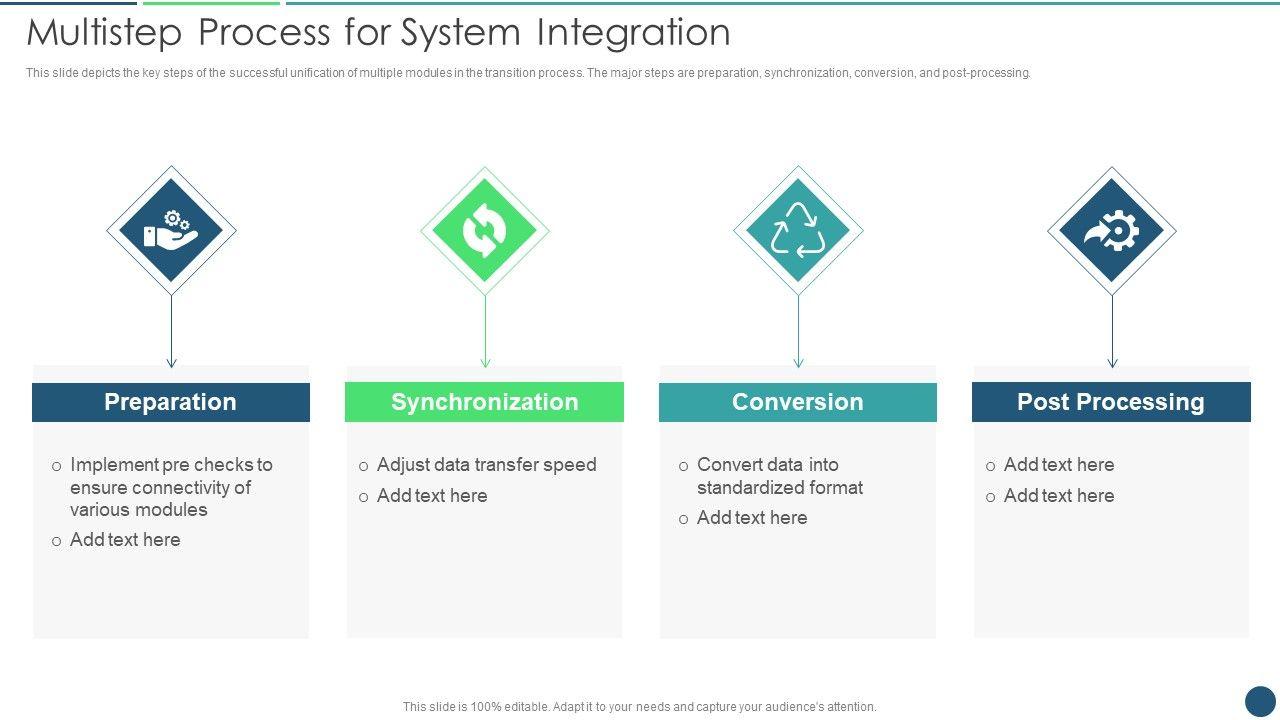 Multistep Process for System Integration

This slide depicts the key steps of the successful unification of multiple modules in the transition process. The major steps are preparation, synchronization, conversion, and post-processing.

Preparation

o Implement pre checks to ensure connectivity of various modules
o Add text here

Synchronization

o Adjust data transfer speed
o Add text here

Conversion

o Convert data into standardized format
o Add text here

Post Processing

o Add text here
o Add text here

This slide is 100% editable. Adapt it to your needs and capture your audience's attention.